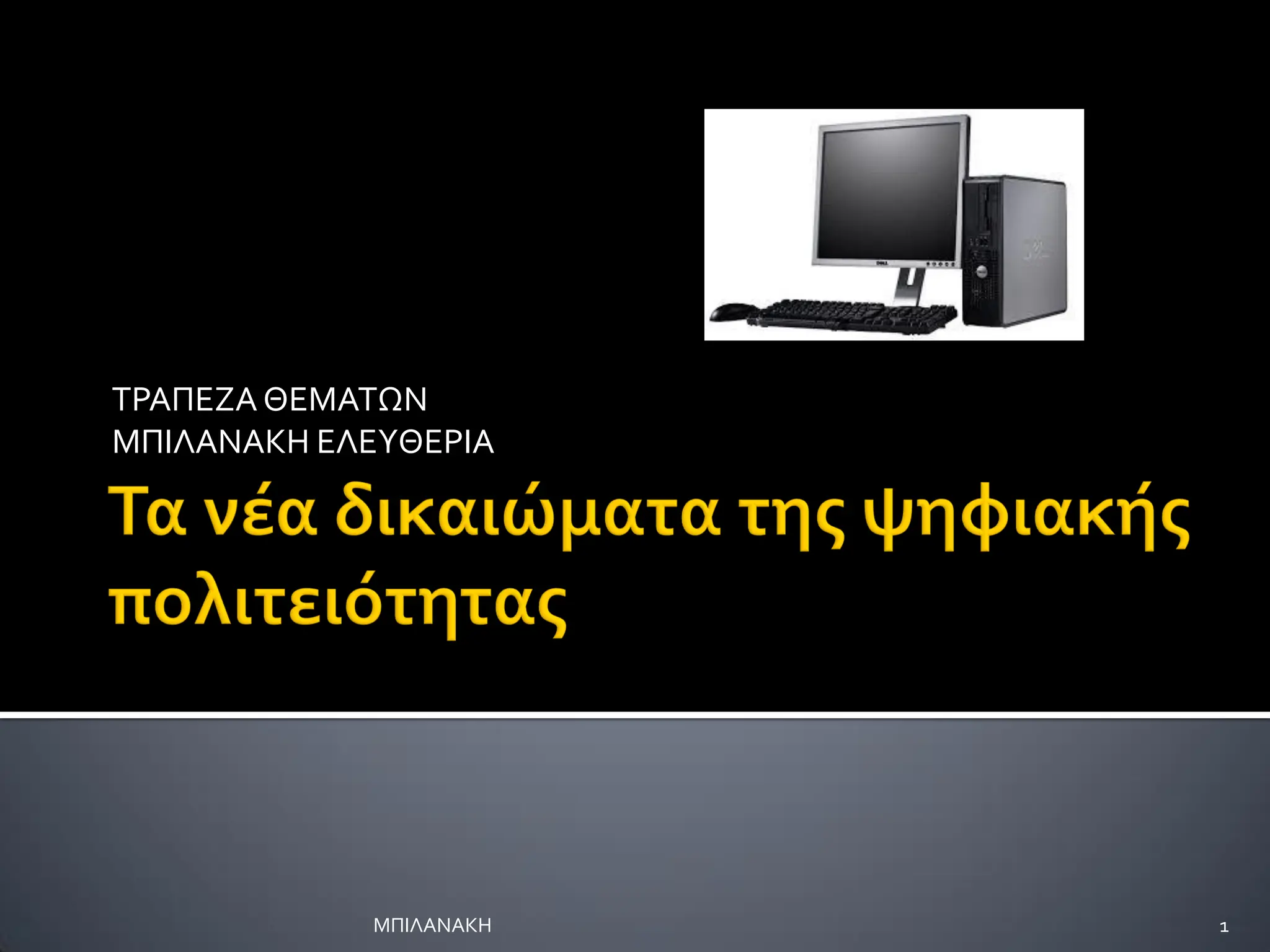 ΤΡΑΠΕΖΑ ΘΕΜΑΤΩΝ
ΜΠΙΛΑΝΑΚΗ ΕΛΕΥΘΕΡΙΑ

Τα νέα δικαιώματα της ψηφιακής πολιτειότητας

ΜΠΙΛΑΝΑΚΗ

1